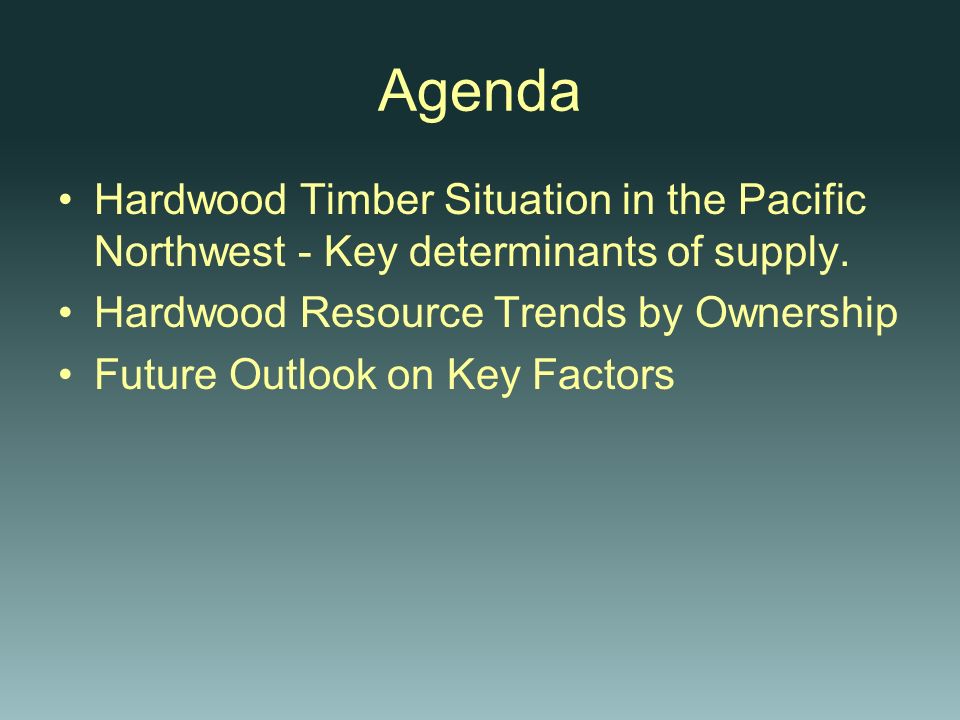 Agenda

• Hardwood Timber Situation in the Pacific Northwest - Key determinants of supply.
• Hardwood Resource Trends by Ownership
• Future Outlook on Key Factors